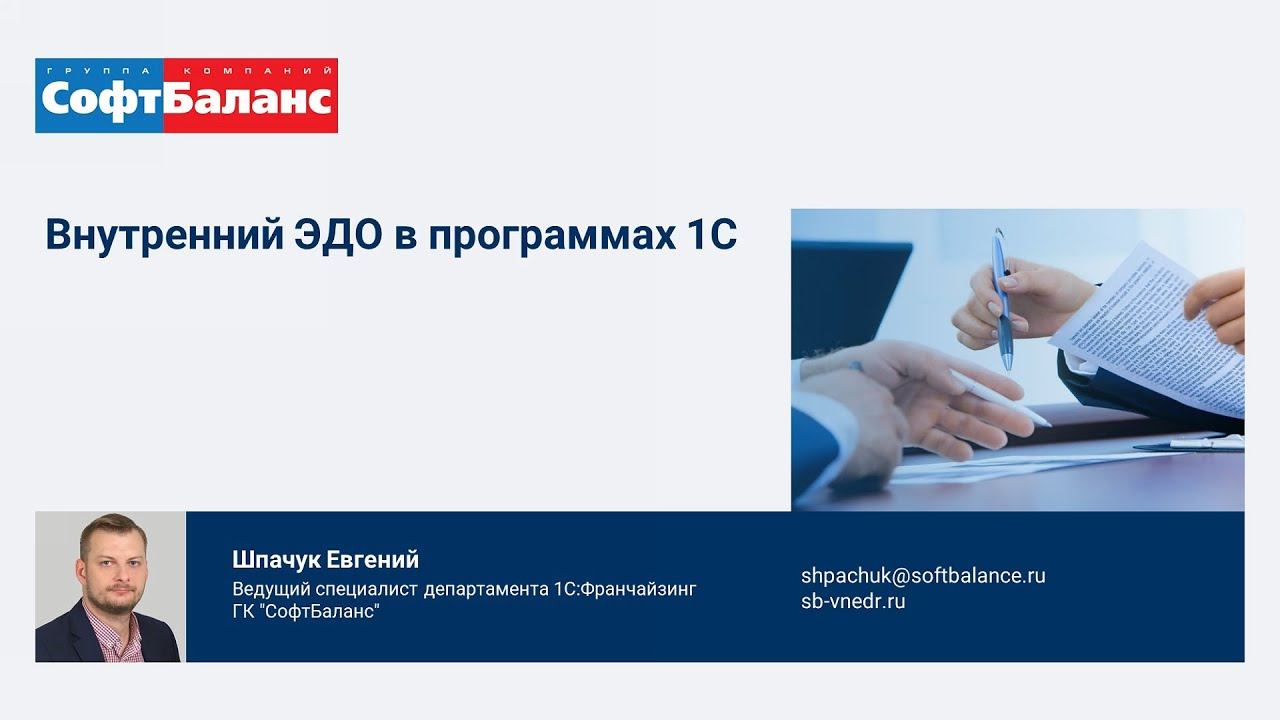 ГРУППА КОМПАНИЙ
СофтБаланс

Внутренний ЭДО в программах 1С

Шпачук Евгений
Ведущий специалист департамента 1С:Франчайзинг
ГК "СофтБаланс"

shpachuk@softbalance.ru
sb-vnedr.ru